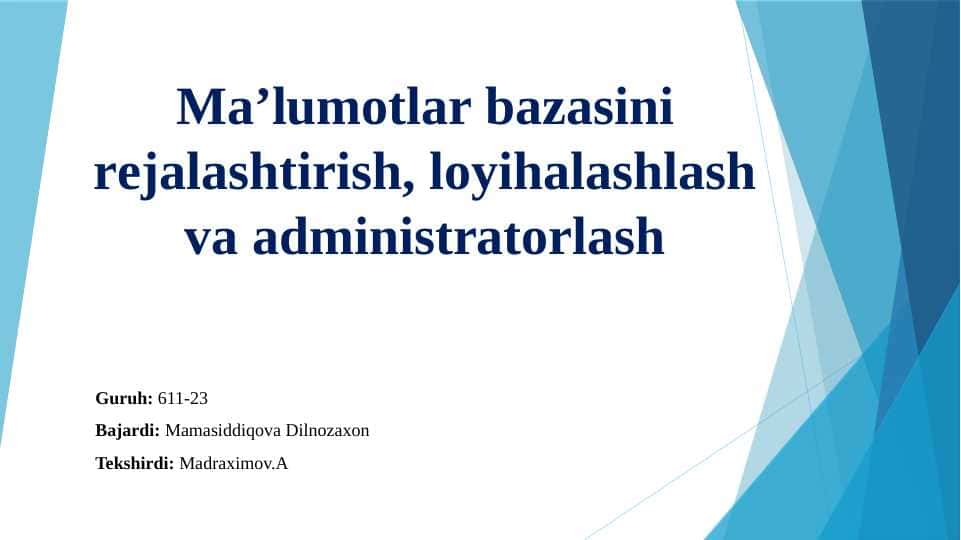 Ma’lumotlar bazasini rejalashtirish, loyihalashlash va administratorlash

Guruh: 611-23

Bajardi: Mamasiddiqova Dilnozaxon

Tekshirdi: Madraximov.A